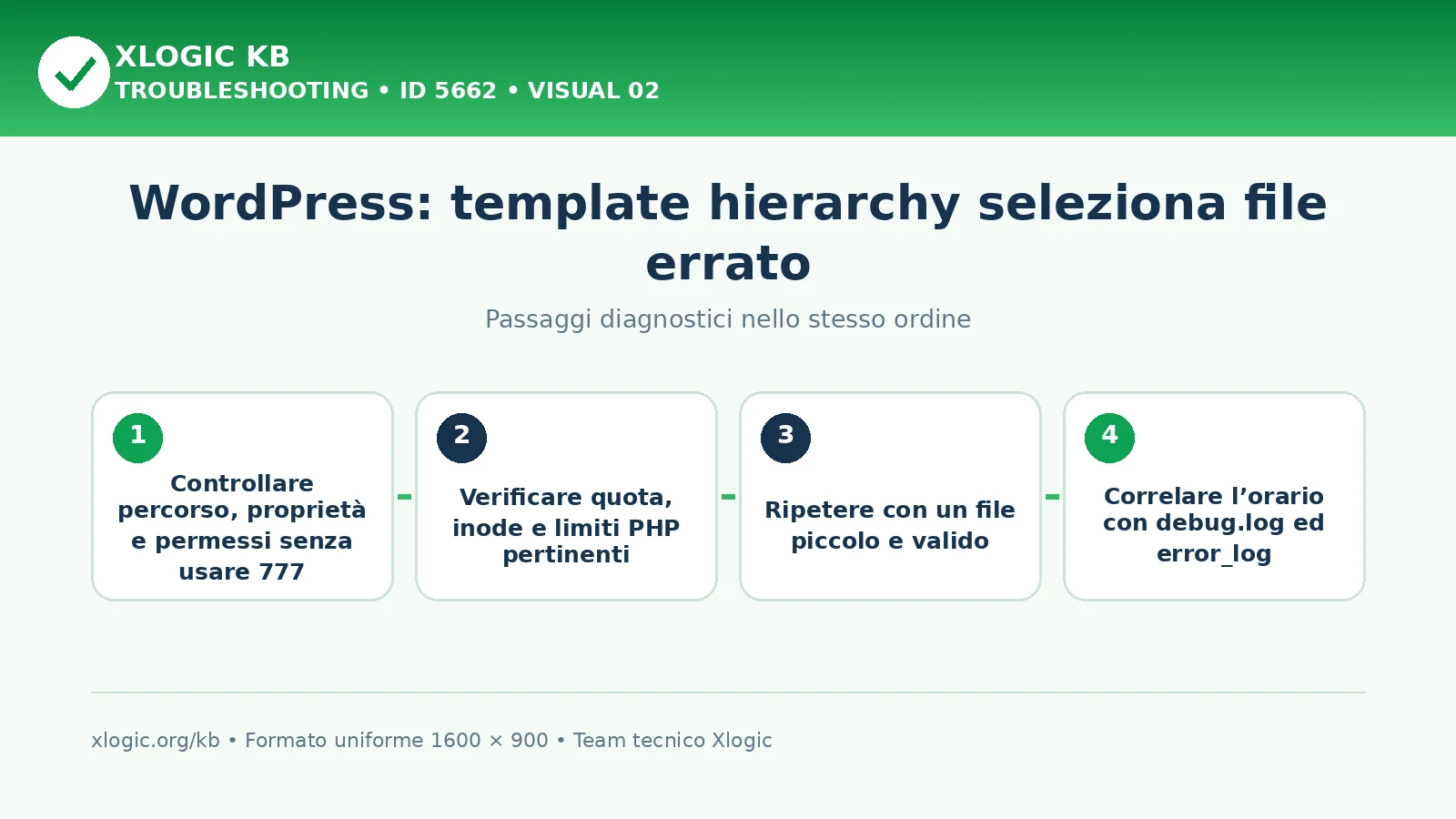 XLOGIC KB
TROUBLESHOOTING • ID 5662 • VISUAL 02

WordPress: template hierarchy seleziona file errato

Passaggi diagnostici nello stesso ordine

1
Controllare percorso, proprietà e permessi senza usare 777

2
Verificare quota, inode e limiti PHP pertinenti

3
Ripetere con un file piccolo e valido

4
Correlare l’orario con debug.log ed error_log

xlogic.org/kb • Formato uniforme 1600 × 900 • Team tecnico Xlogic